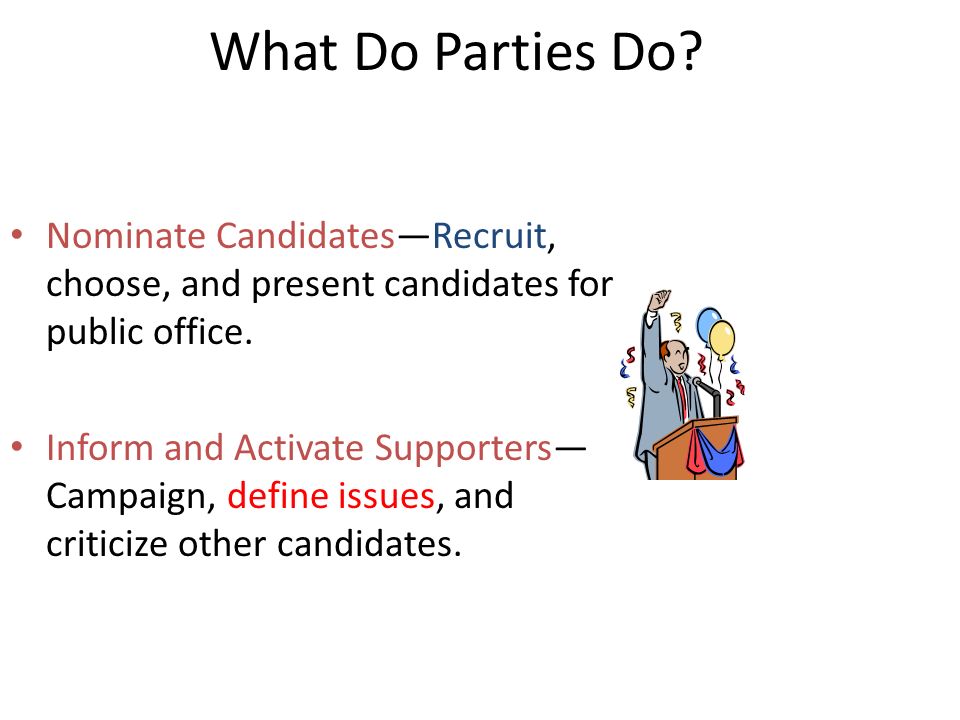 What Do Parties Do?

• Nominate Candidates—Recruit, choose, and present candidates for public office.

• Inform and Activate Supporters—Campaign, define issues, and criticize other candidates.